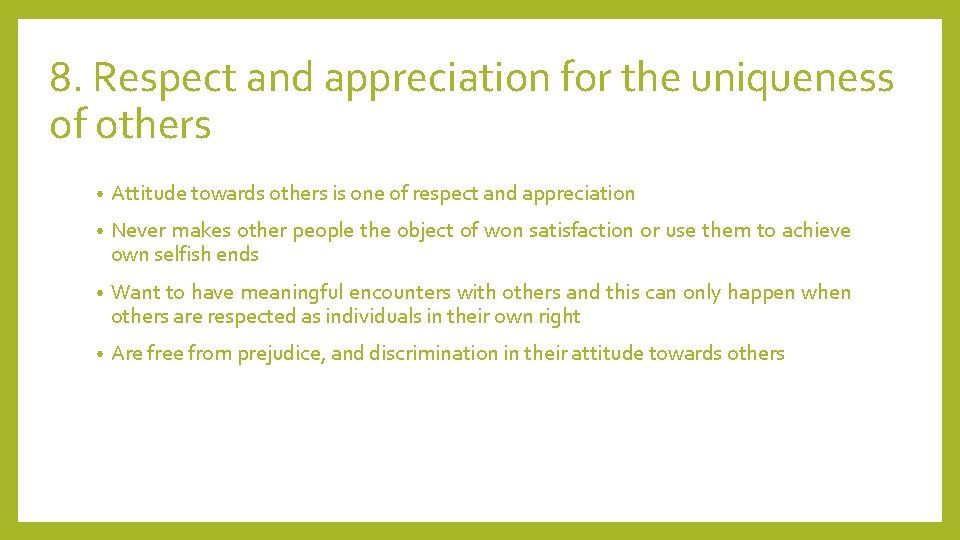 8. Respect and appreciation for the uniqueness of others

• Attitude towards others is one of respect and appreciation
• Never makes other people the object of won satisfaction or use them to achieve own selfish ends
• Want to have meaningful encounters with others and this can only happen when others are respected as individuals in their own right
• Are free from prejudice, and discrimination in their attitude towards others